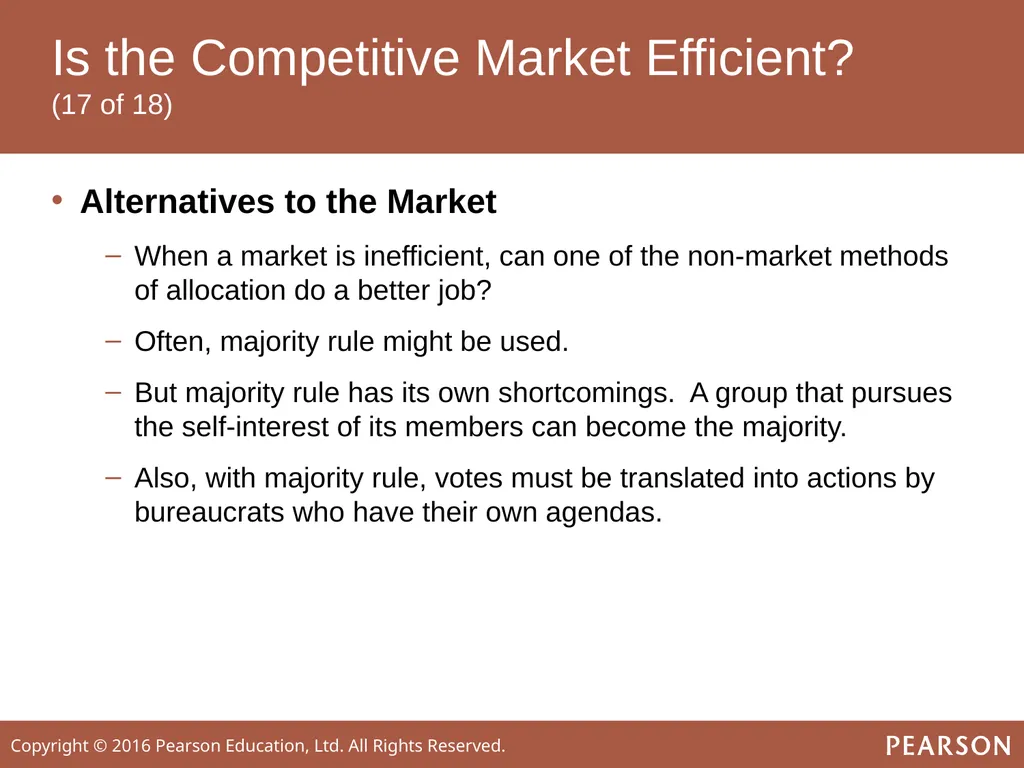 Is the Competitive Market Efficient?
(17 of 18)

• Alternatives to the Market

– When a market is inefficient, can one of the non-market methods of allocation do a better job?

– Often, majority rule might be used.

– But majority rule has its own shortcomings.  A group that pursues the self-interest of its members can become the majority.

– Also, with majority rule, votes must be translated into actions by bureaucrats who have their own agendas.

Copyright © 2016 Pearson Education, Ltd. All Rights Reserved.

PEARSON